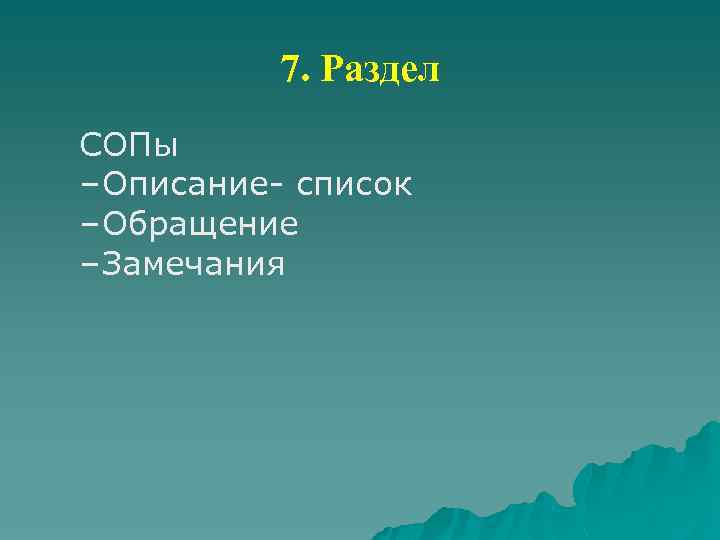 7. Раздел

СОПы
–Описание- список
–Обращение
–Замечания